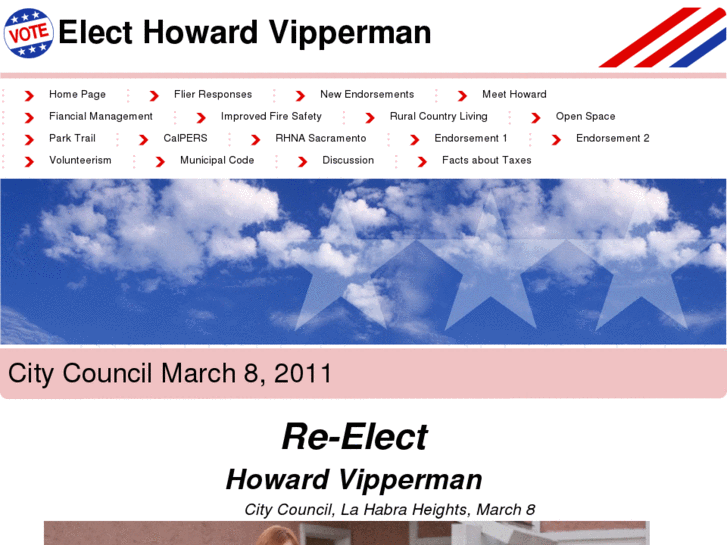 VOTE

Elect Howard Vipperman

Home Page
Flier Responses
New Endorsements
Meet Howard
Fiancial Management
Improved Fire Safety
Rural Country Living
Open Space
Park Trail
CalPERS
RHNA Sacramento
Endorsement 1
Endorsement 2
Volunteerism
Municipal Code
Discussion
Facts about Taxes

City Council March 8, 2011

Re-Elect

Howard Vipperman

City Council, La Habra Heights, March 8